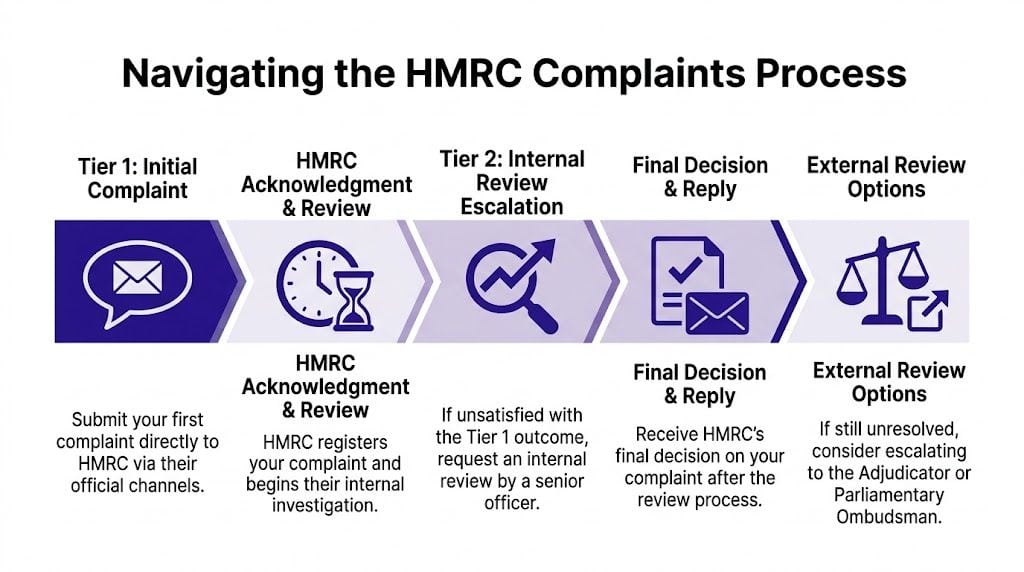 Navigating the HMRC Complaints Process

Tier 1: Initial Complaint

HMRC Acknowledgment & Review

Tier 2: Internal Review Escalation

Final Decision & Reply

External Review Options

Submit your first complaint directly to HMRC via their official channels.

HMRC Acknowledgment & Review

HMRC registers your complaint and begins their internal investigation.

If unsatisfied with the Tier 1 outcome, request an internal review by a senior officer.

Final Decision & Reply

Receive HMRC's final decision on your complaint after the review process.

External Review Options

If still unresolved, consider escalating to the Adjudicator or Parliamentary Ombudsman.